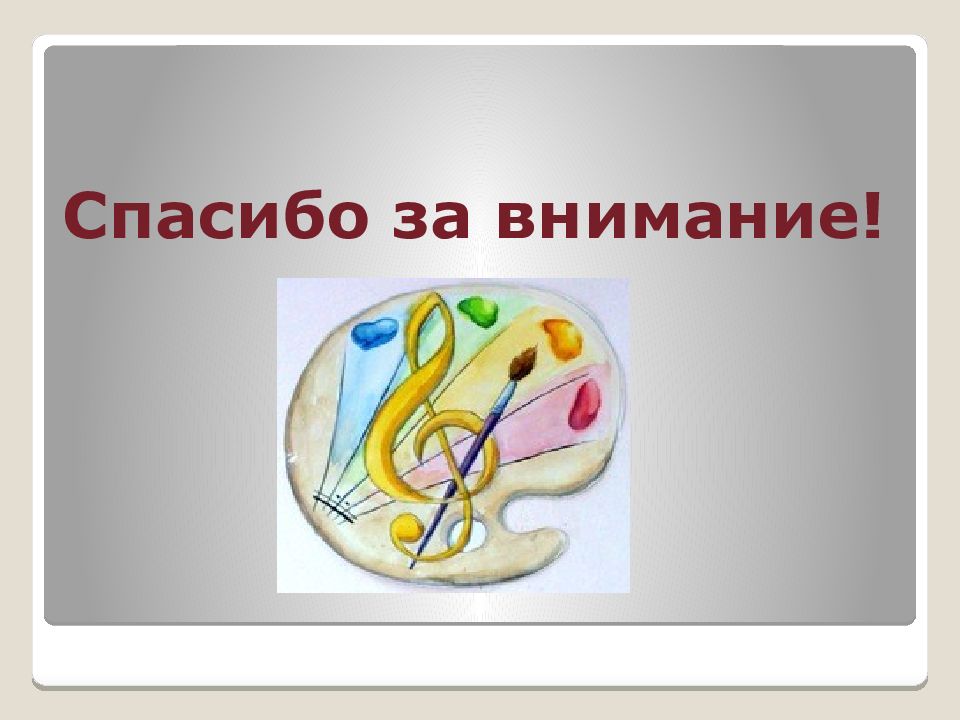 Спасибо за внимание!